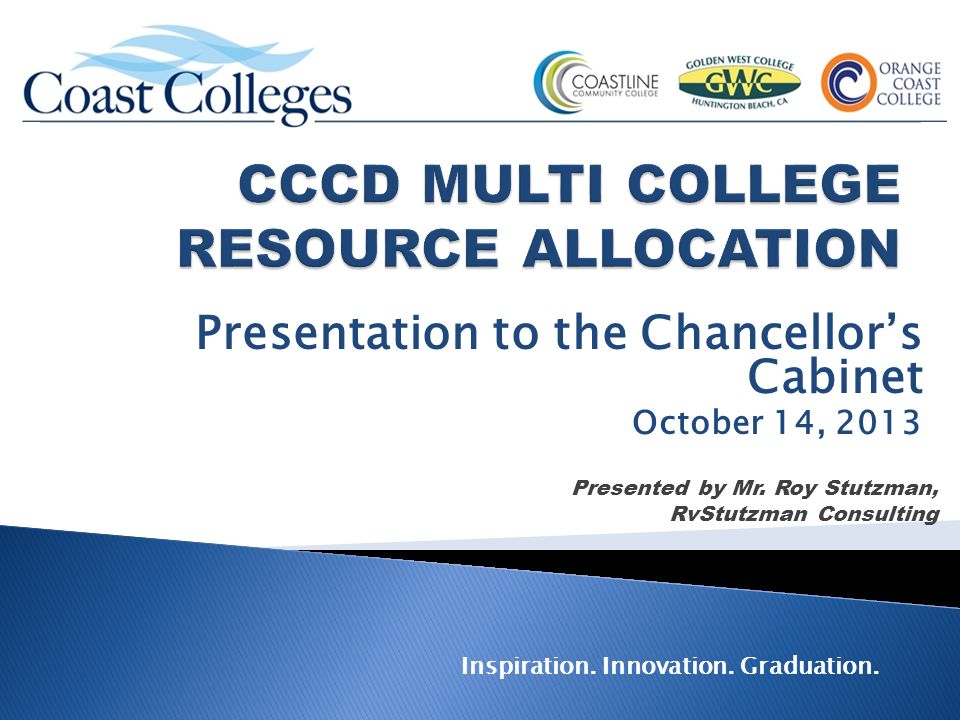 Coast Colleges

COASTLINE COMMUNITY COLLEGE

GOLDEN WEST COLLEGE GWC HUNTINGTON BEACH, CA

ORANGE COAST COLLEGE

CCCD MULTI COLLEGE RESOURCE ALLOCATION

Presentation to the Chancellor's Cabinet
October 14, 2013

Presented by Mr. Roy Stutzman, RvStutzman Consulting

Inspiration. Innovation. Graduation.